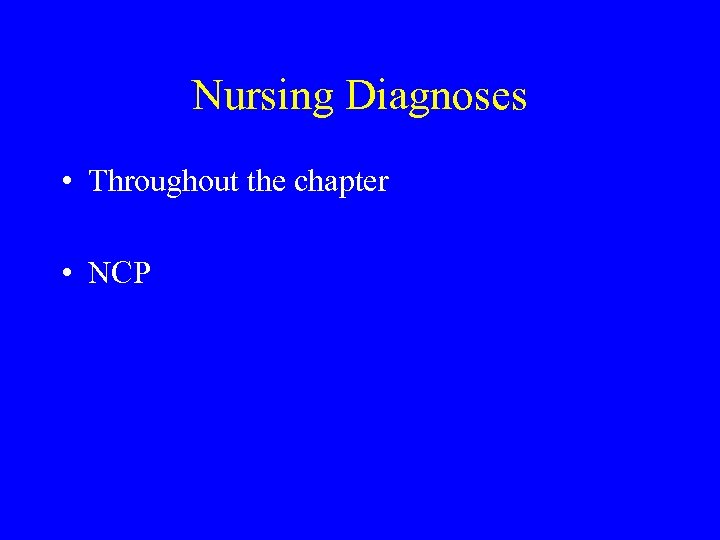 Nursing Diagnoses

• Throughout the chapter

• NCP